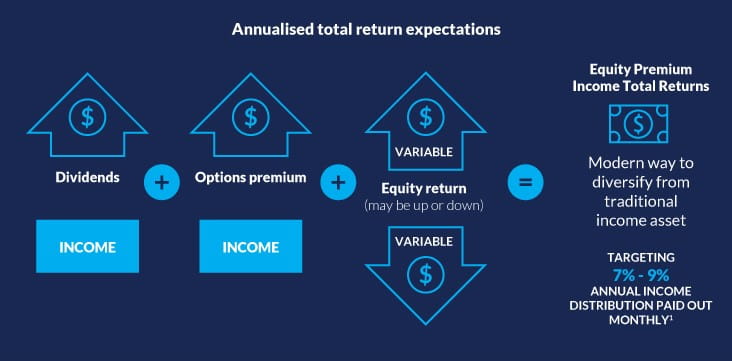 Annualised total return expectations

$

Dividends

INCOME

+

$

Options premium

INCOME

+

$

VARIABLE

Equity return
(may be up or down)

VARIABLE

$

=

Equity Premium Income Total Returns

$

Modern way to diversify from traditional income asset

TARGETING
7% - 9%
ANNUAL INCOME DISTRIBUTION PAID OUT MONTHLY¹